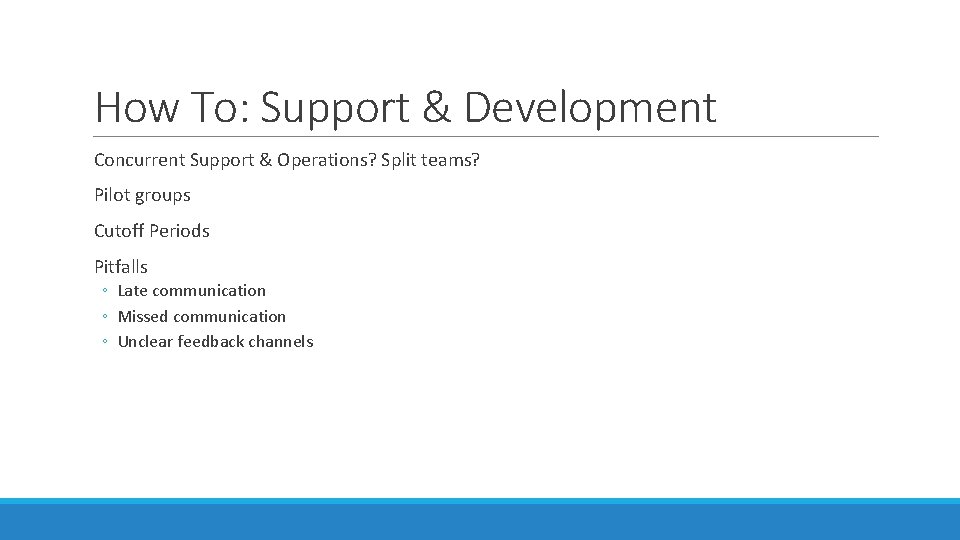 How To: Support & Development

Concurrent Support & Operations? Split teams?

Pilot groups

Cutoff Periods

Pitfalls
◦ Late communication
◦ Missed communication
◦ Unclear feedback channels